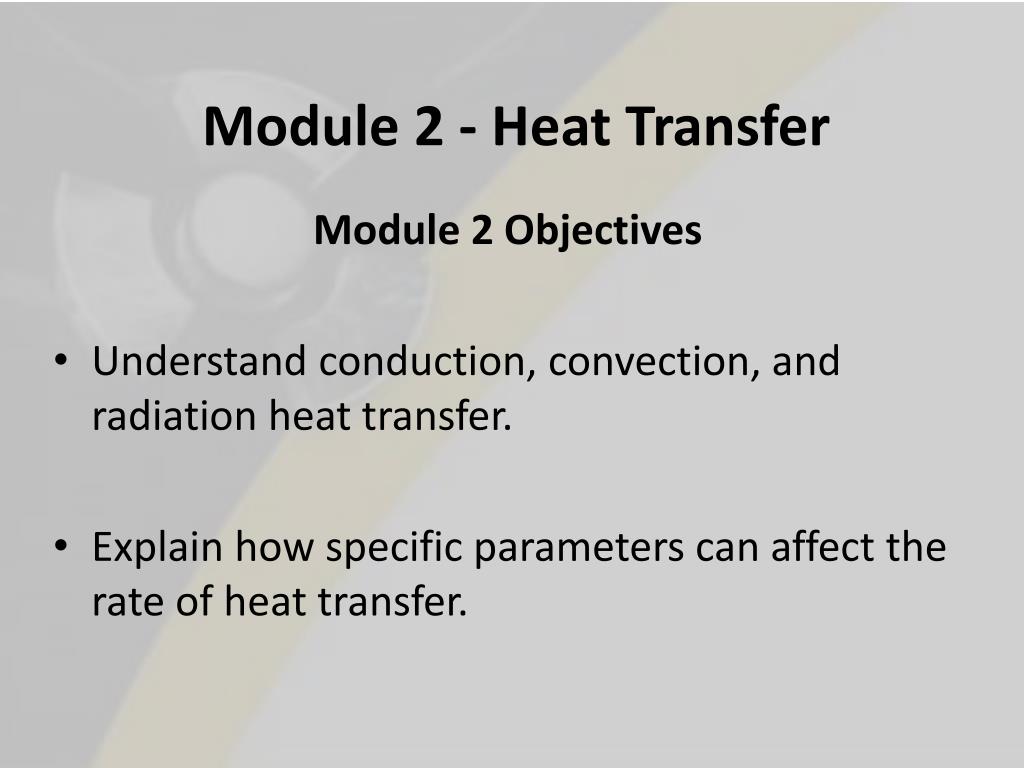 Module 2 - Heat Transfer

Module 2 Objectives

• Understand conduction, convection, and radiation heat transfer.

• Explain how specific parameters can affect the rate of heat transfer.